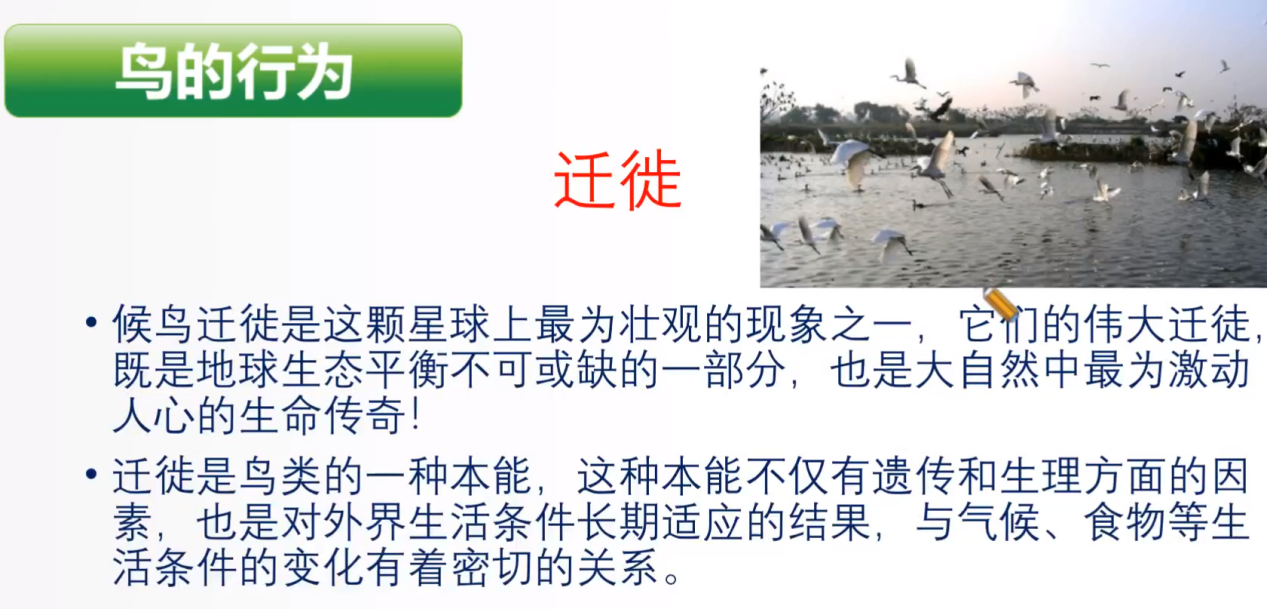 鸟的行为

迁徙

• 候鸟迁徙是这颗星球上最为壮观的现象之一，它们的伟大迁徙，既是地球生态平衡不可或缺的一部分，也是大自然中最为激动人心的生命传奇！

• 迁徙是鸟类的一种本能，这种本能不仅有遗传和生理方面的因素，也是对外界生活条件长期适应的结果，与气候、食物等生活条件的变化有着密切的关系。